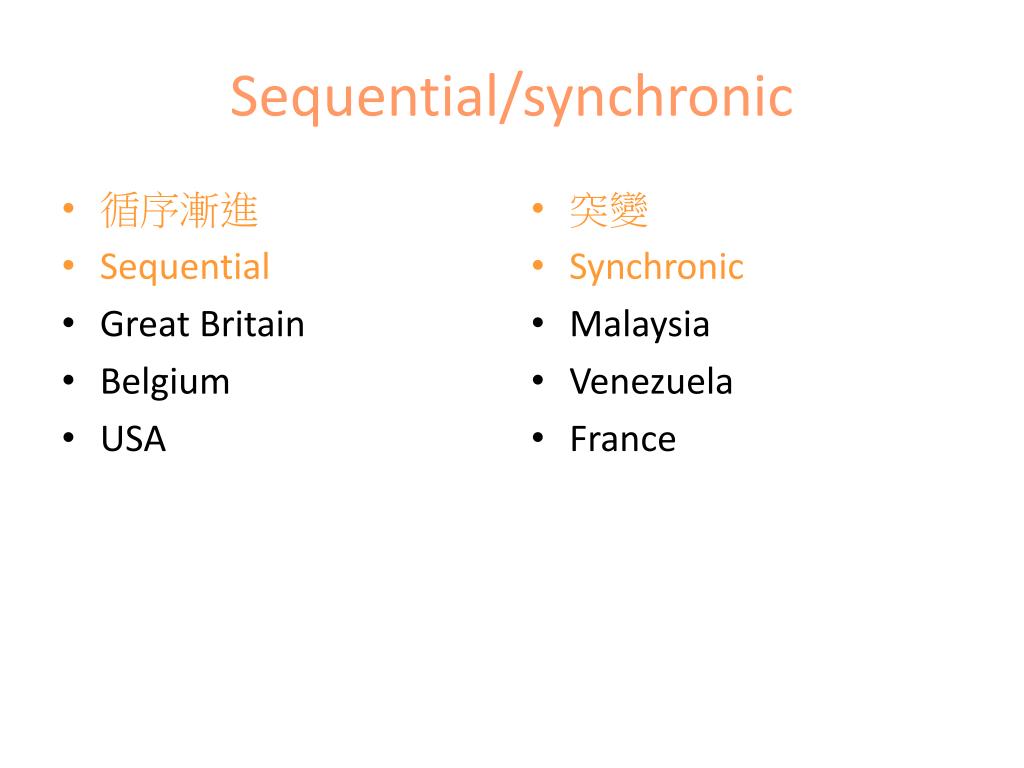 Sequential/synchronic

• 循序漸進
• Sequential
• Great Britain
• Belgium
• USA

• 突變
• Synchronic
• Malaysia
• Venezuela
• France